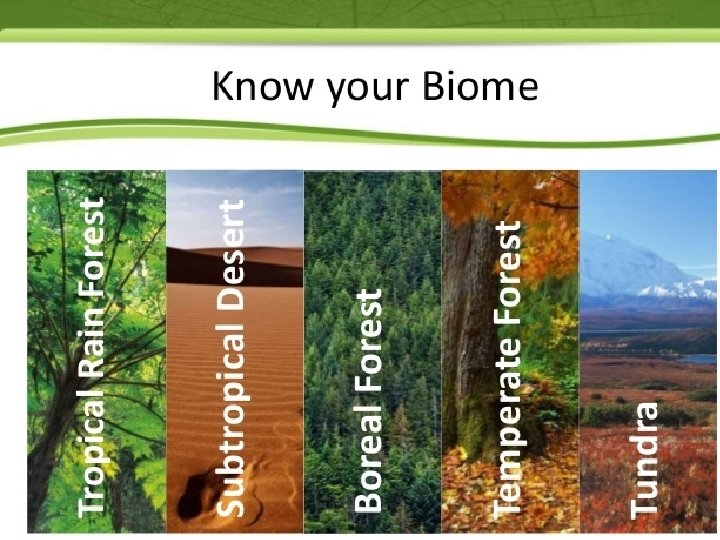 Know your Biome

Tropical Rain Forest

Subtropical Desert

Boreal Forest

Temperate Forest

Tundra